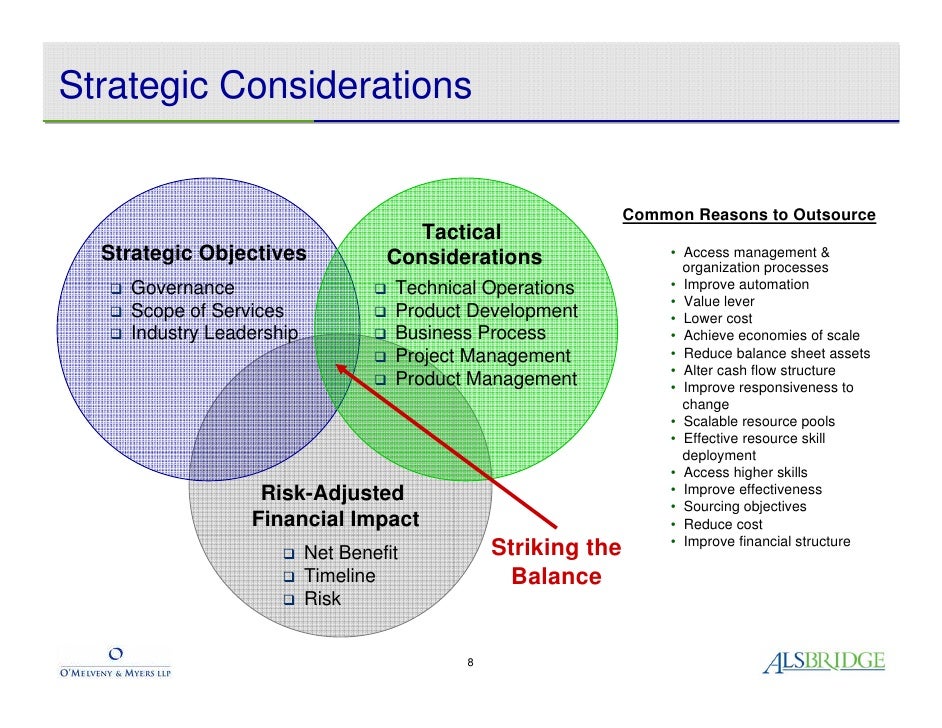 Strategic Considerations

Strategic Objectives
❑ Governance
❑ Scope of Services
❑ Industry Leadership

Tactical Considerations
❑ Technical Operations
❑ Product Development
❑ Business Process
❑ Project Management
❑ Product Management

Risk-Adjusted Financial Impact
❑ Net Benefit
❑ Timeline
❑ Risk

Striking the Balance

Common Reasons to Outsource
• Access management & organization processes
• Improve automation
• Value lever
• Lower cost
• Achieve economies of scale
• Reduce balance sheet assets
• Alter cash flow structure
• Improve responsiveness to change
• Scalable resource pools
• Effective resource skill deployment
• Access higher skills
• Improve effectiveness
• Sourcing objectives
• Reduce cost
• Improve financial structure

O'MELVENY & MYERS LLP

8

ALSBRIDGE